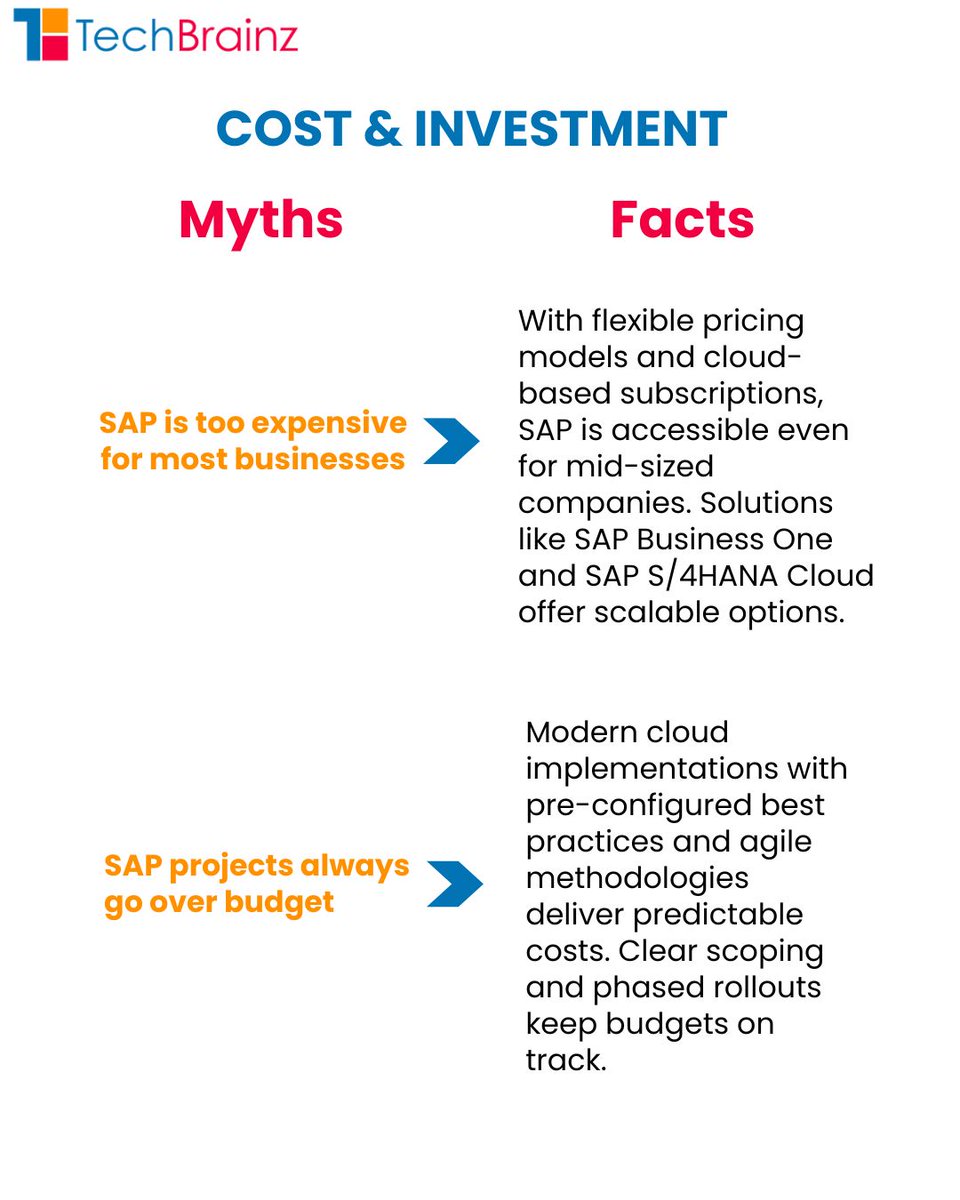 TechBrainz

COST & INVESTMENT

Myths

Facts

SAP is too expensive for most businesses

With flexible pricing models and cloud-based subscriptions, SAP is accessible even for mid-sized companies. Solutions like SAP Business One and SAP S/4HANA Cloud offer scalable options.

SAP projects always go over budget

Modern cloud implementations with pre-configured best practices and agile methodologies deliver predictable costs. Clear scoping and phased rollouts keep budgets on track.